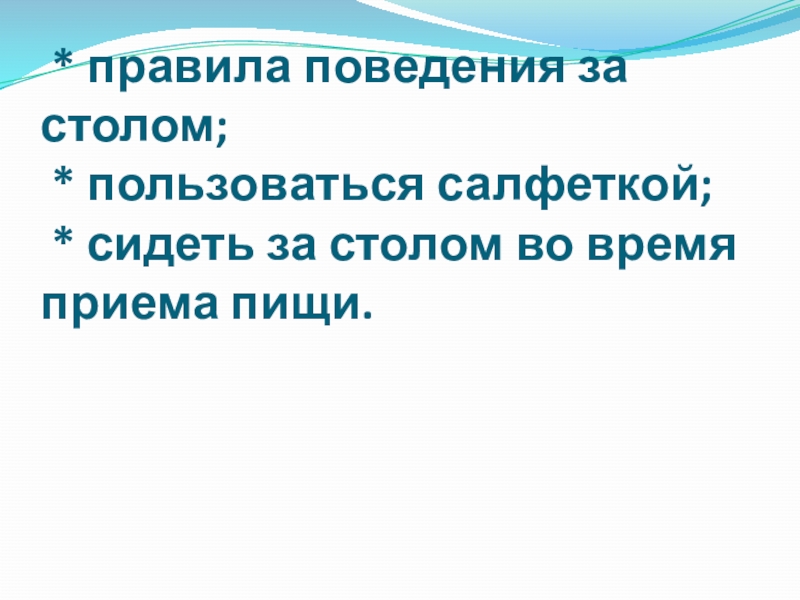 * правила поведения за столом;
* пользоваться салфеткой;
* сидеть за столом во время приема пищи.